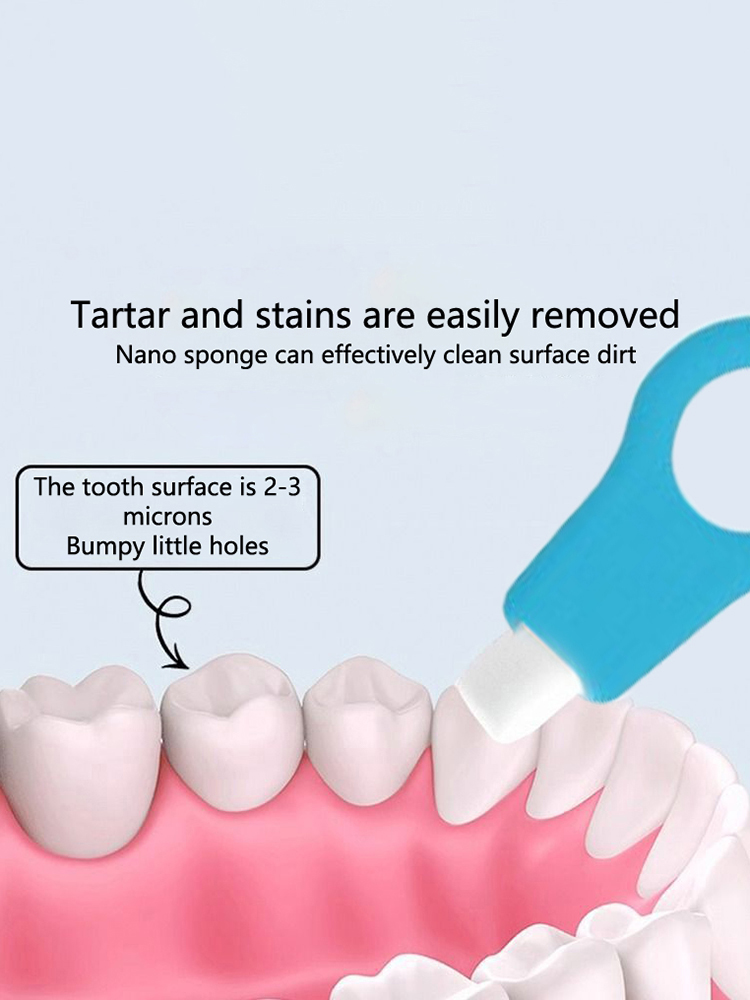 Tartar and stains are easily removed
Nano sponge can effectively clean surface dirt

The tooth surface is 2-3 microns
Bumpy little holes